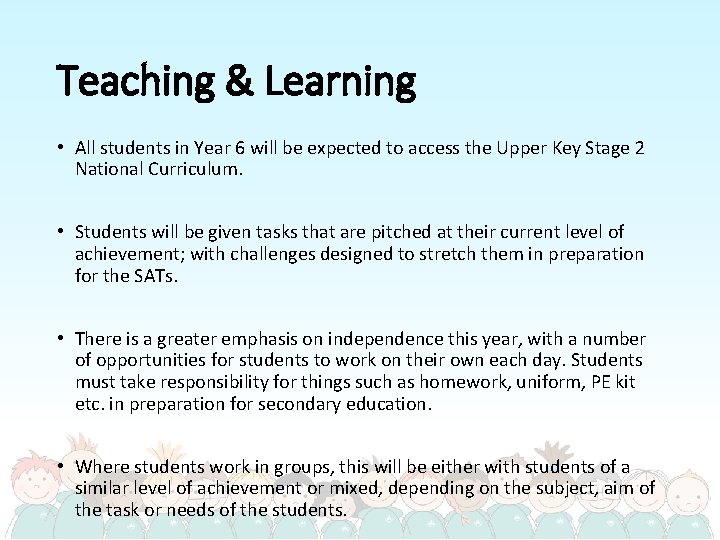 Teaching & Learning

• All students in Year 6 will be expected to access the Upper Key Stage 2 National Curriculum.

• Students will be given tasks that are pitched at their current level of achievement; with challenges designed to stretch them in preparation for the SATs.

• There is a greater emphasis on independence this year, with a number of opportunities for students to work on their own each day. Students must take responsibility for things such as homework, uniform, PE kit etc. in preparation for secondary education.

• Where students work in groups, this will be either with students of a similar level of achievement or mixed, depending on the subject, aim of the task or needs of the students.